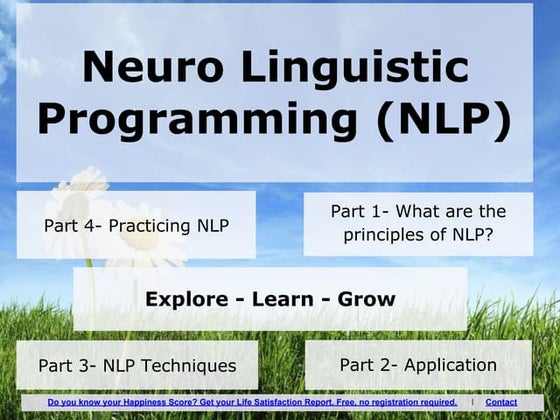 Neuro Linguistic Programming (NLP)

Part 4- Practicing NLP

Part 1- What are the principles of NLP?

Explore - Learn - Grow

Part 3- NLP Techniques

Part 2- Application

Do you know your Happiness Score? Get your Life Satisfaction Report. Free, no registration required. | Contact